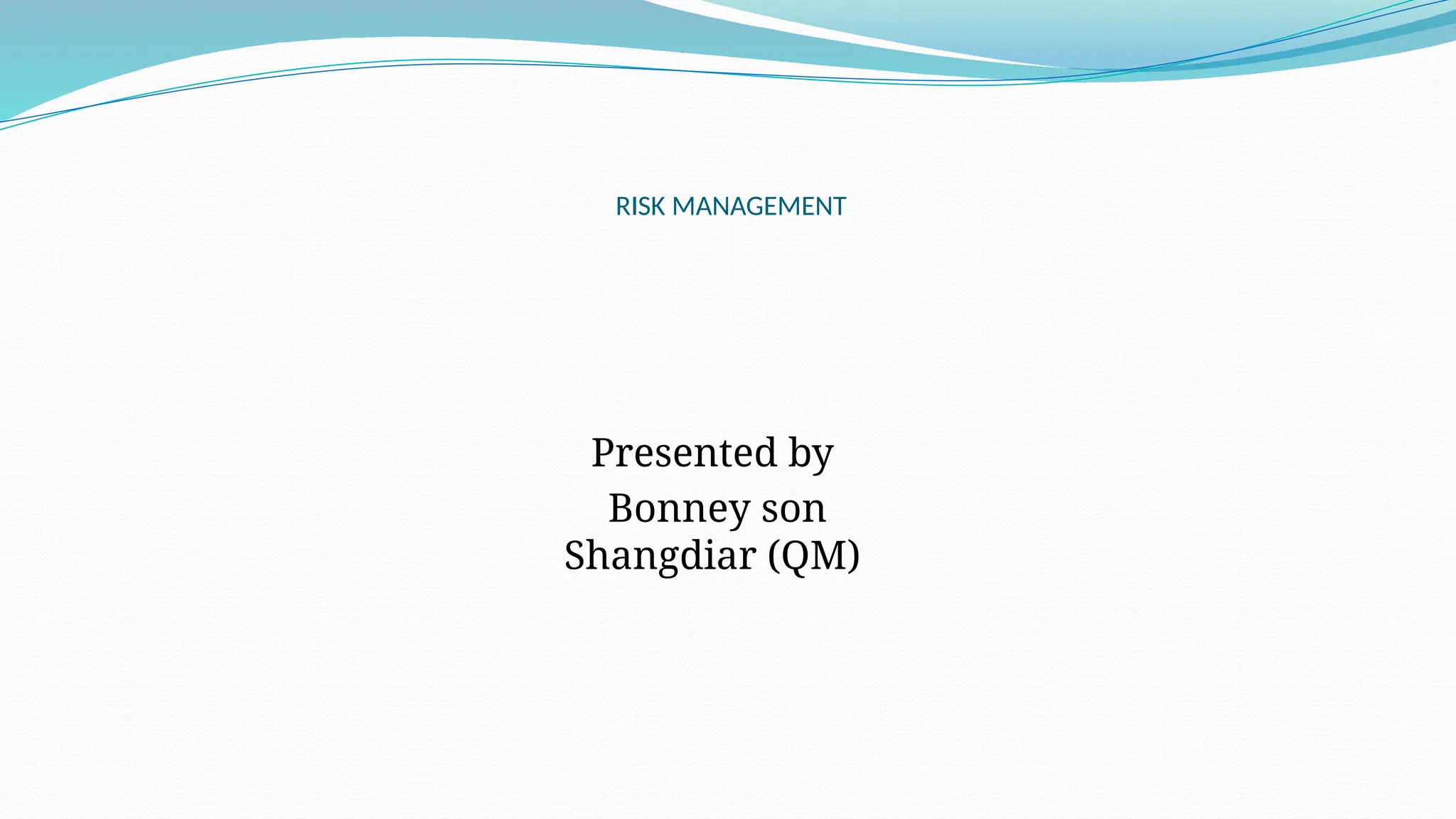 RISK MANAGEMENT

Presented by

Bonney son Shangdiar (QM)